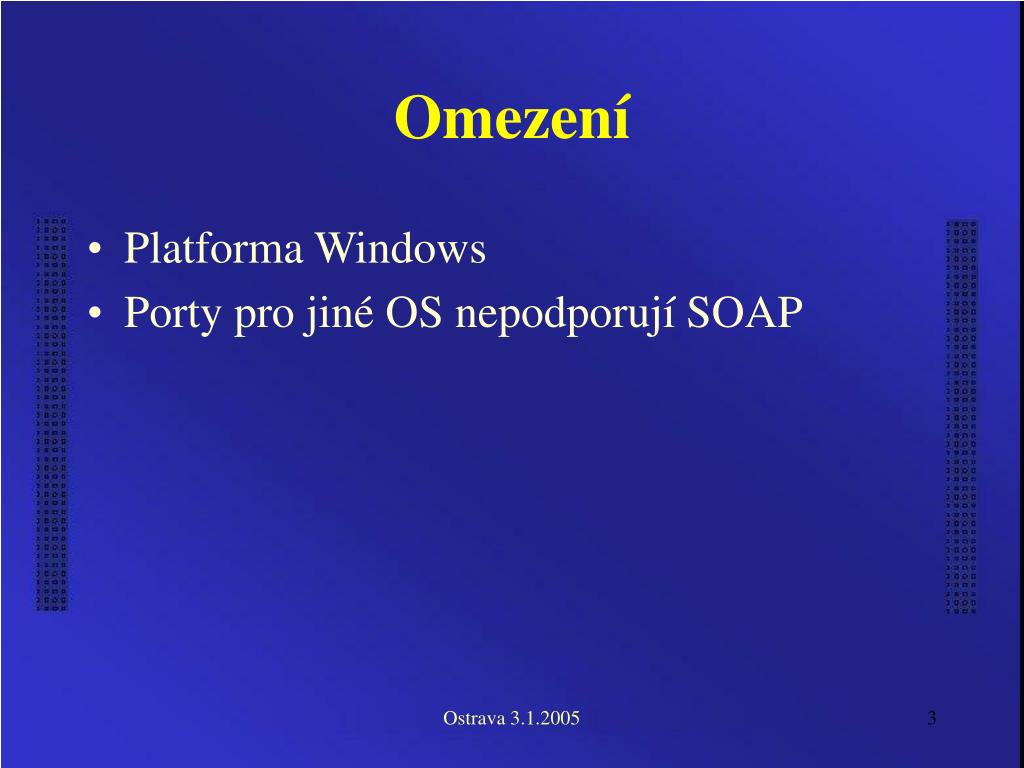 Omezení

• Platforma Windows
• Porty pro jiné OS nepodporují SOAP

Ostrava 3.1.2005

3